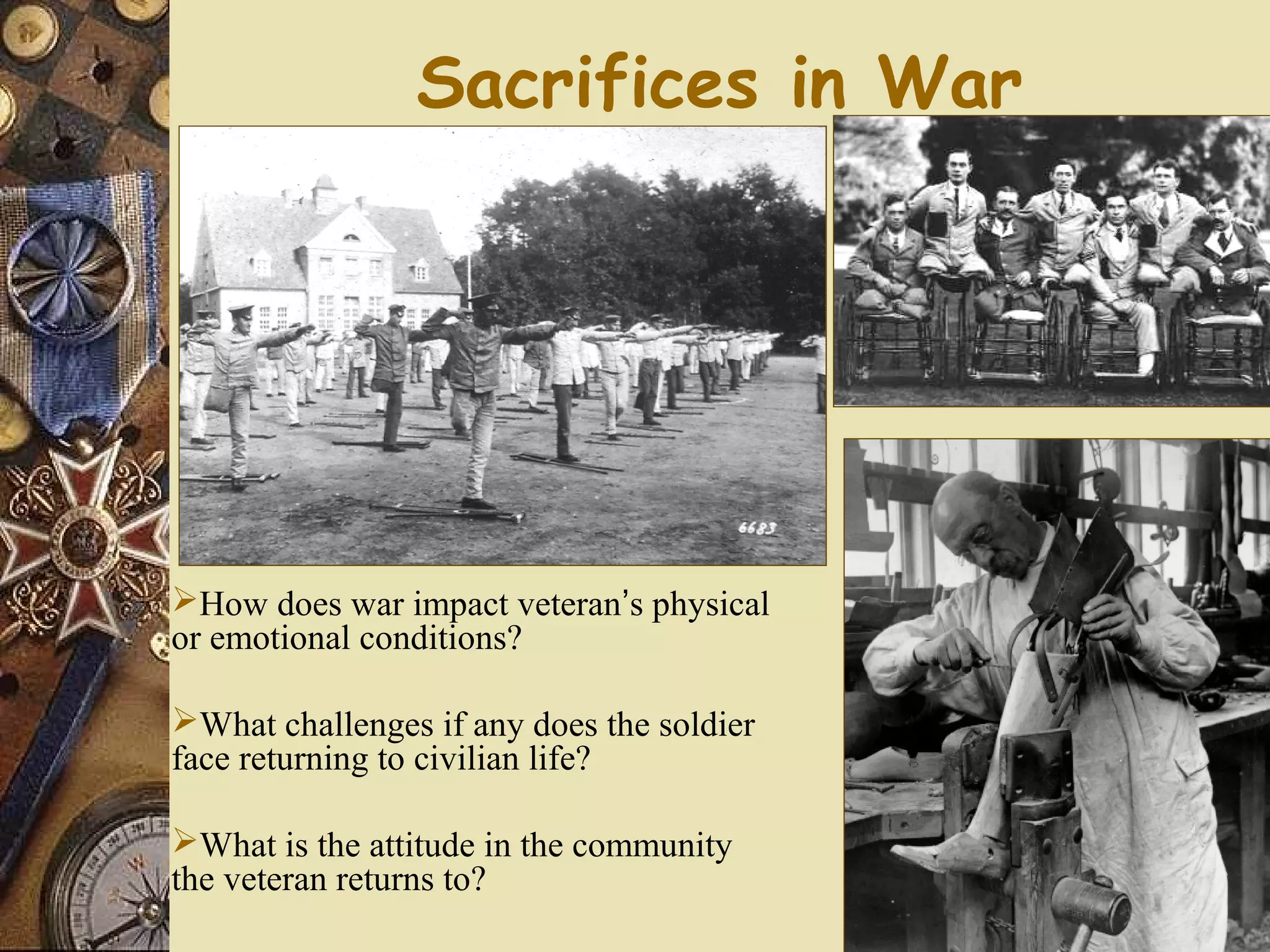 Sacrifices in War

6683

➢How does war impact veteran's physical or emotional conditions?

➢What challenges if any does the soldier face returning to civilian life?

➢What is the attitude in the community the veteran returns to?